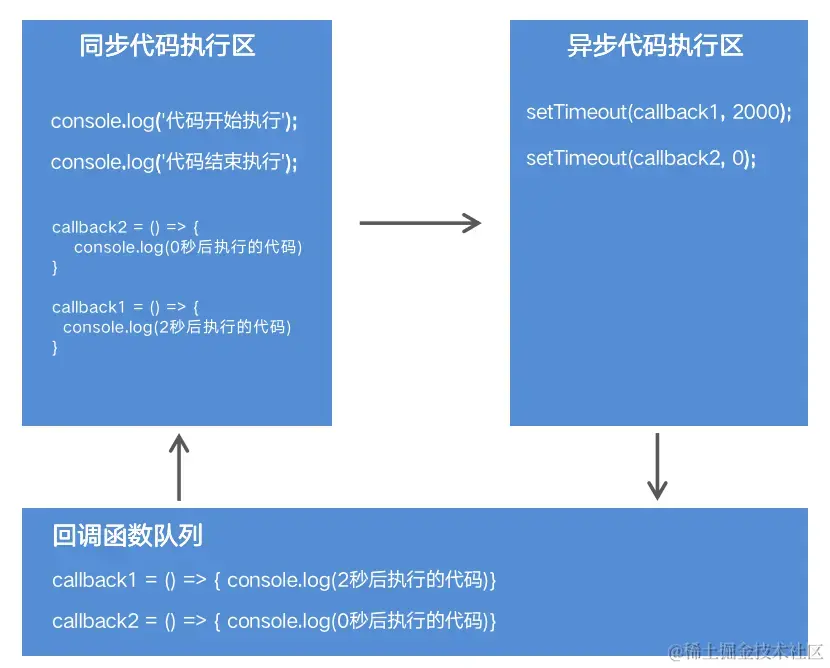 同步代码执行区

console.log('代码开始执行');

console.log('代码结束执行');

callback2 = () => {
console.log(0秒后执行的代码)
}

callback1 = () => {
console.log(2秒后执行的代码)
}

异步代码执行区

setTimeout(callback1, 2000);

setTimeout(callback2, 0);

回调函数队列

callback1 = () => { console.log(2秒后执行的代码)}

callback2 = () => { console.log(0秒后执行的代码)}

@稀土掘金技术社区